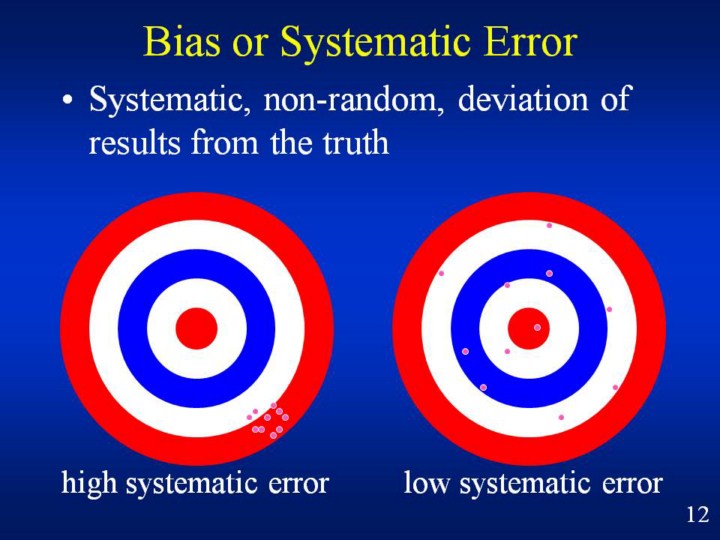 Bias or Systematic Error

• Systematic, non-random, deviation of results from the truth

high systematic error

low systematic error

12